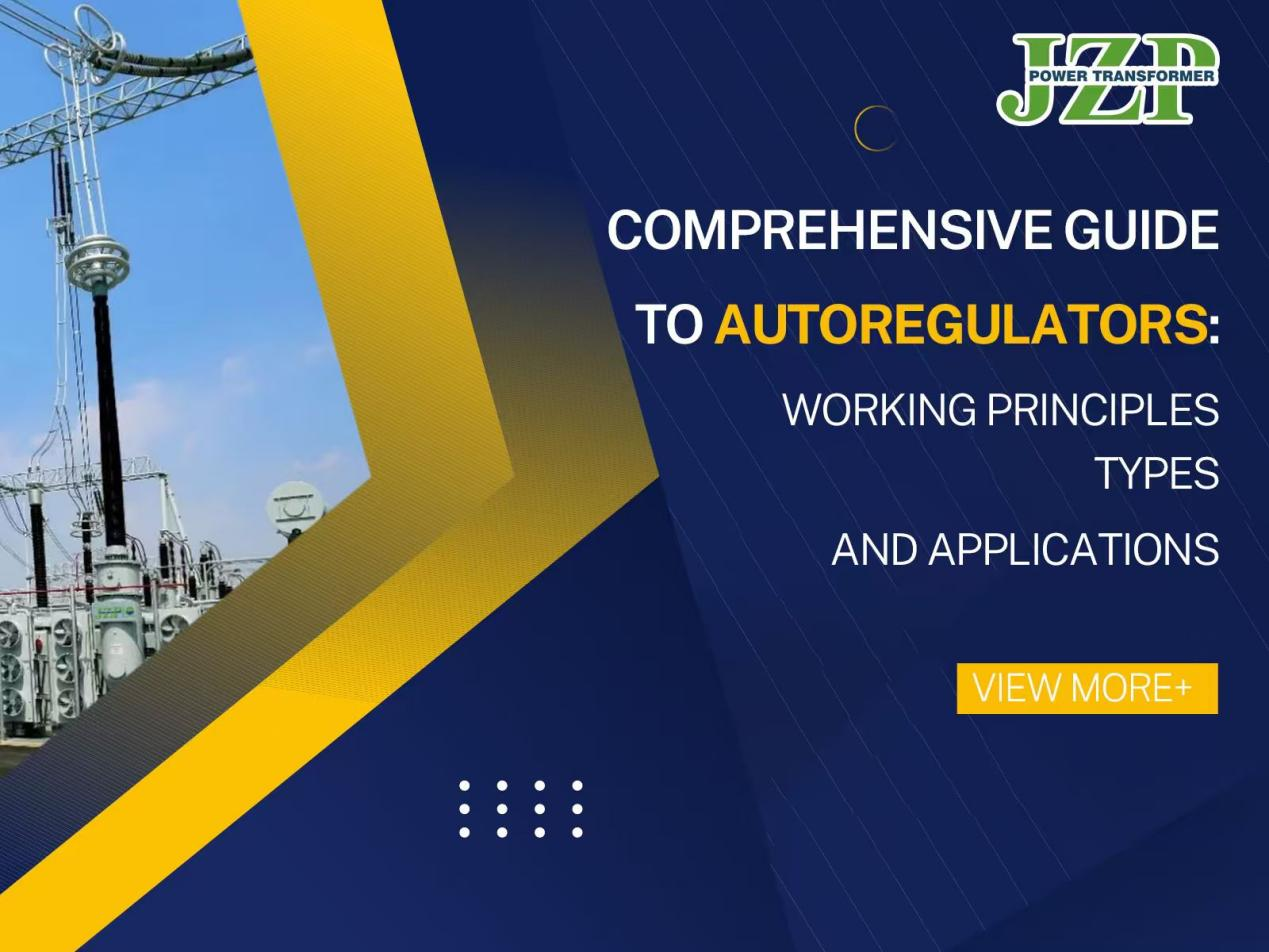 JZP
POWER TRANSFORMER

COMPREHENSIVE GUIDE

TO AUTOREGULATORS:

WORKING PRINCIPLES
TYPES

AND APPLICATIONS

VIEW MORE+